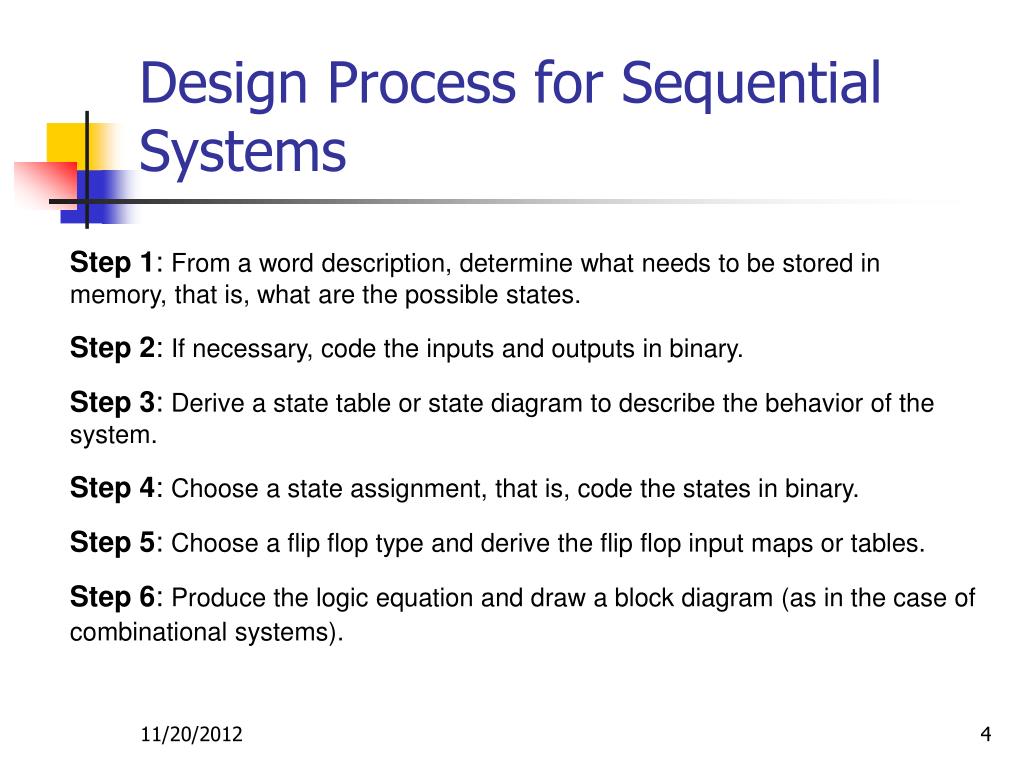 Design Process for Sequential Systems

Step 1: From a word description, determine what needs to be stored in memory, that is, what are the possible states.

Step 2: If necessary, code the inputs and outputs in binary.

Step 3: Derive a state table or state diagram to describe the behavior of the system.

Step 4: Choose a state assignment, that is, code the states in binary.

Step 5: Choose a flip flop type and derive the flip flop input maps or tables.

Step 6: Produce the logic equation and draw a block diagram (as in the case of combinational systems).

11/20/2012

4